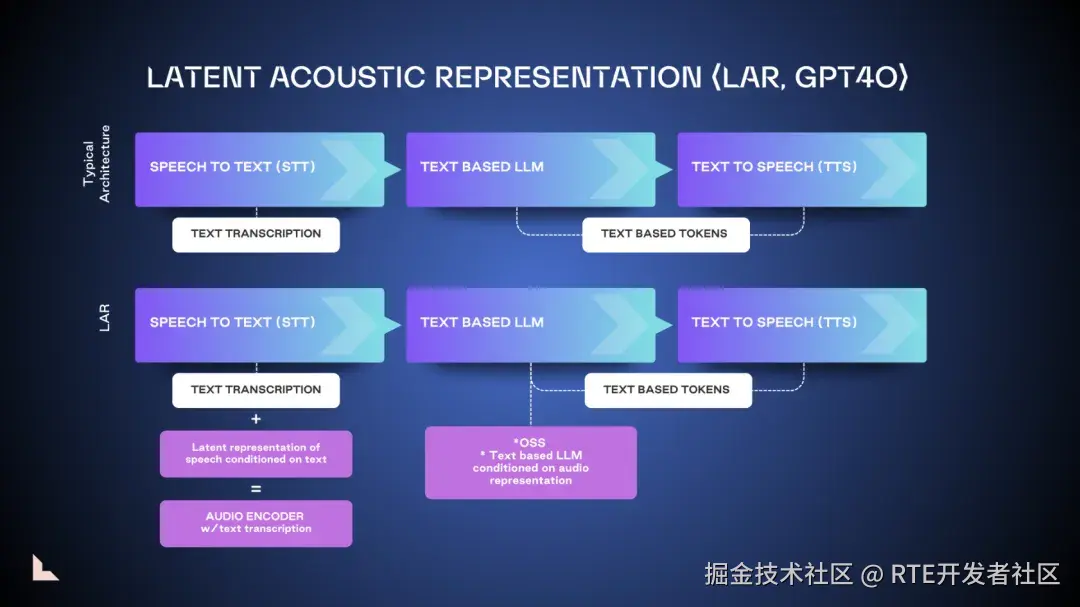 LATENT ACOUSTIC REPRESENTATION (LAR, GPT4O)

Typical Architecture

SPEECH TO TEXT (STT)

TEXT BASED LLM

TEXT TO SPEECH (TTS)

TEXT TRANSCRIPTION

TEXT BASED TOKENS

LAR

SPEECH TO TEXT (STT)

TEXT BASED LLM

TEXT TO SPEECH (TTS)

TEXT TRANSCRIPTION

TEXT BASED TOKENS

+

Latent representation of speech conditioned on text

=

AUDIO ENCODER w/text transcription

*OSS
* Text based LLM conditioned on audio representation

掘金技术社区 @ RTE开发者社区